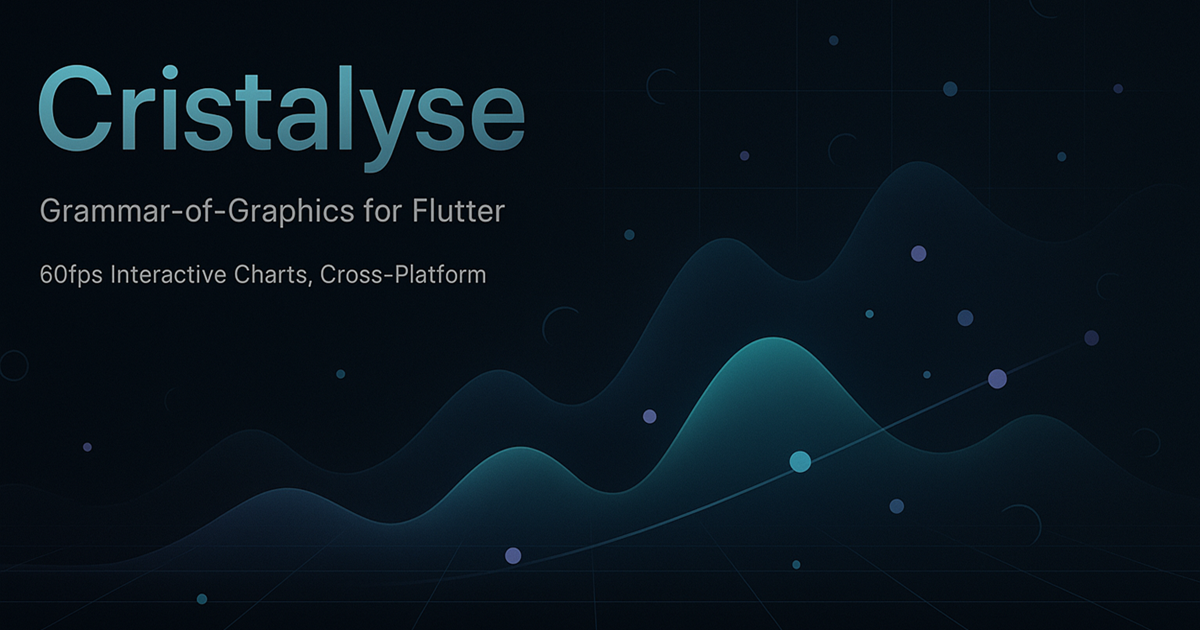 Cristalyse

Grammar-of-Graphics for Flutter

60fps Interactive Charts, Cross-Platform